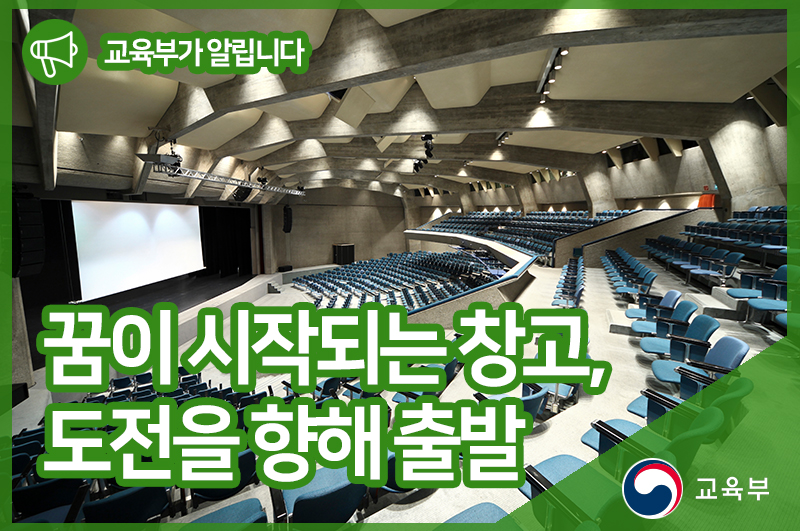 교육부가 알립니다

꿈이 시작되는 창고, 도전을 향해 출발

교육부